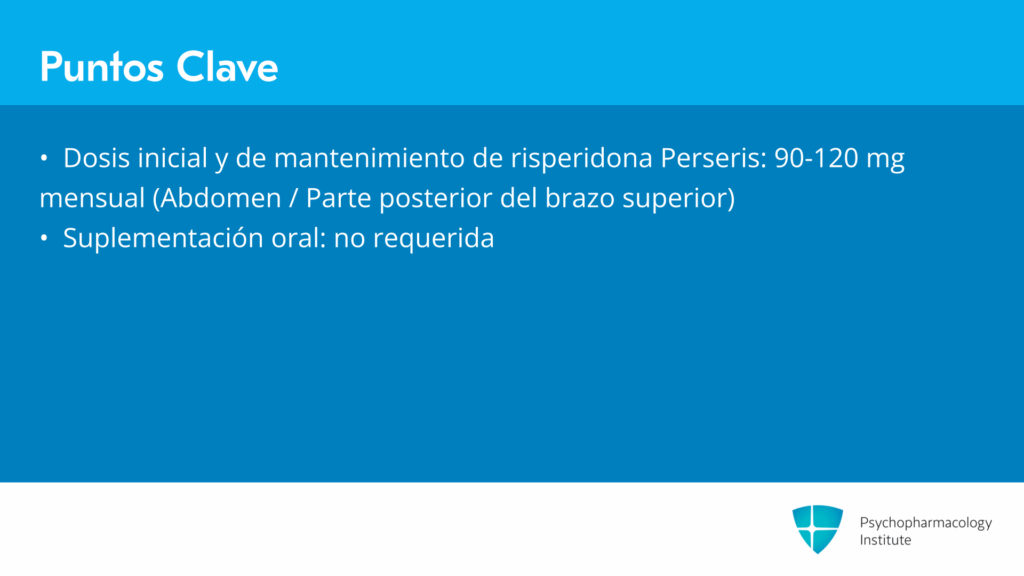 Puntos Clave

• Dosis inicial y de mantenimiento de risperidona Perseris: 90-120 mg mensual (Abdomen / Parte posterior del brazo superior)
• Suplementación oral: no requerida

Psychopharmacology Institute